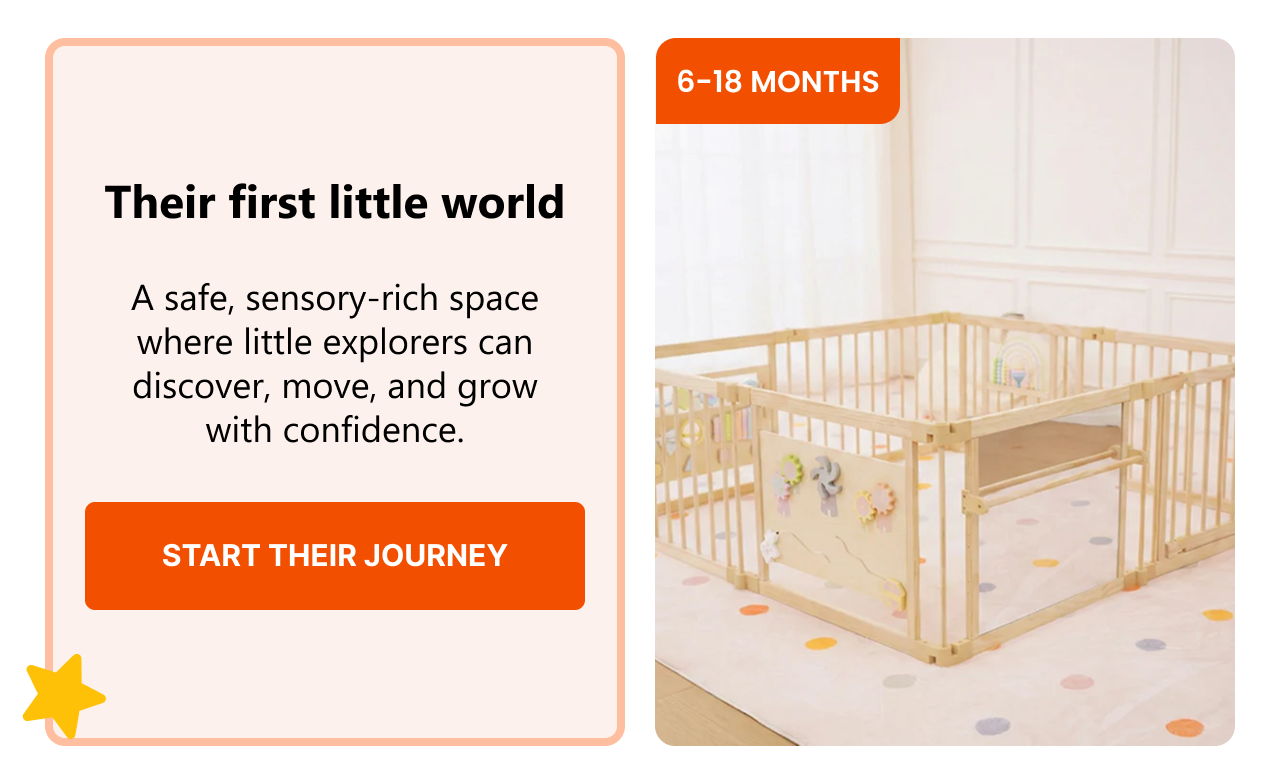 Their first little world

A safe, sensory-rich space where little explorers can discover, move, and grow with confidence.

START THEIR JOURNEY

6-18 MONTHS